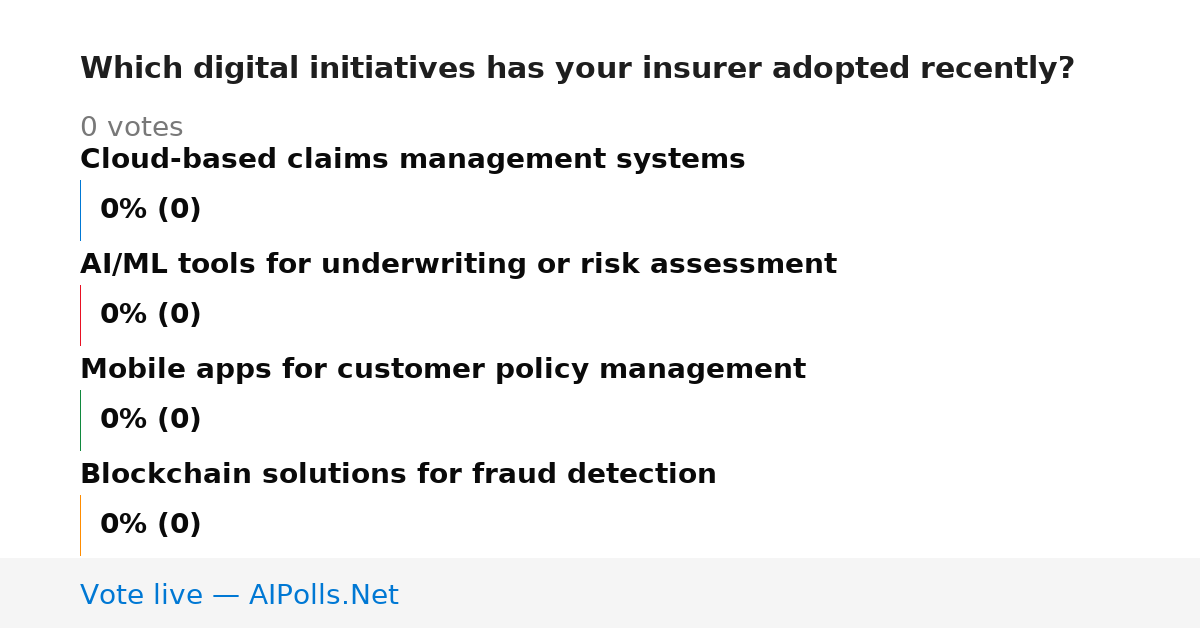 Which digital initiatives has your insurer adopted recently?

0 votes

Cloud-based claims management systems

0% (0)

AI/ML tools for underwriting or risk assessment

0% (0)

Mobile apps for customer policy management

0% (0)

Blockchain solutions for fraud detection

0% (0)

Vote live — AIPolls.Net